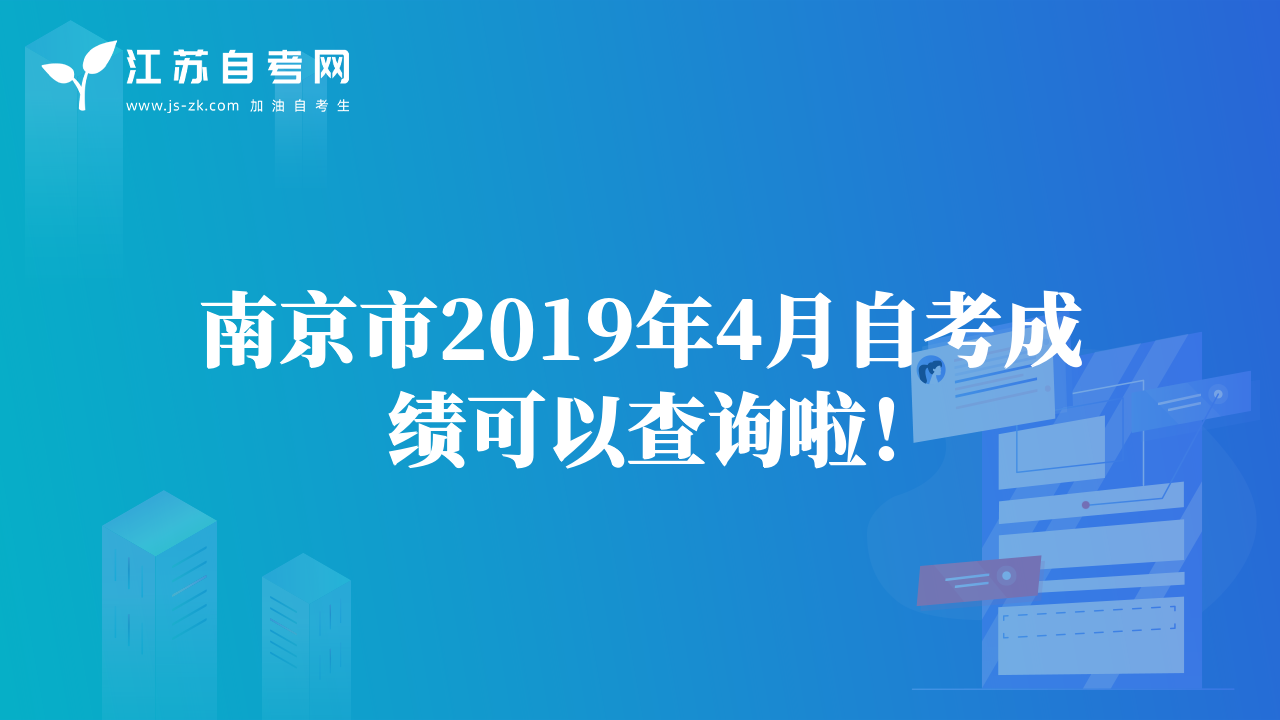 江苏自考网
www.js-zk.com 加油自考生

南京市2019年4月自考成绩可以查询啦！